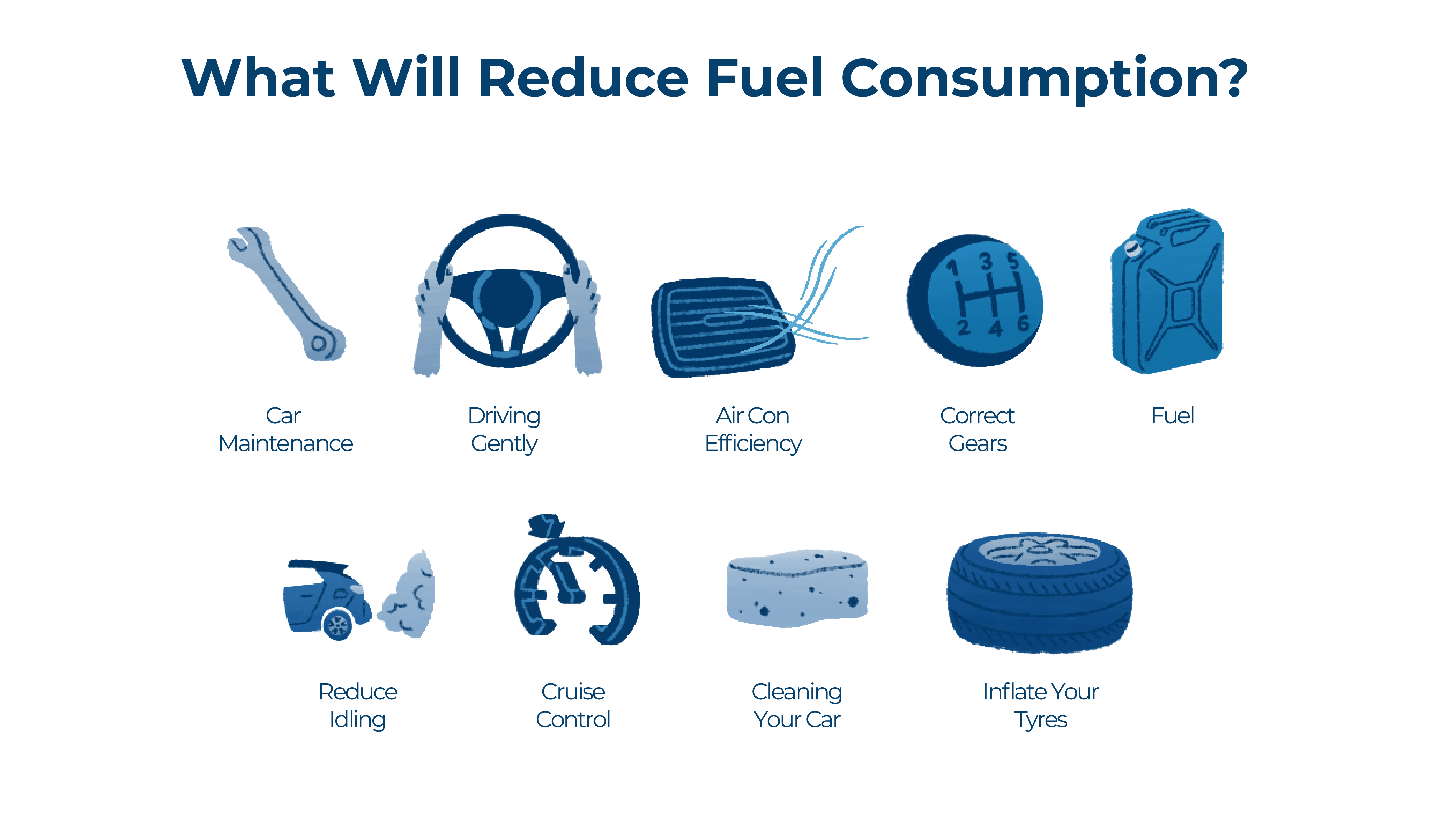 What Will Reduce Fuel Consumption?

1 3 5
2 4 6

Car Maintenance

Driving Gently

Air Con Efficiency

Correct Gears

Fuel

Reduce Idling

Cruise Control

Cleaning Your Car

Inflate Your Tyres